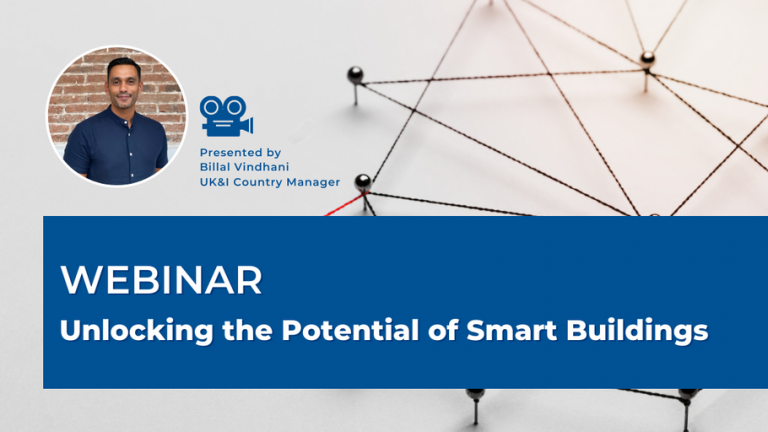 Presented by
Billal Vindhani
UK&I Country Manager

WEBINAR

Unlocking the Potential of Smart Buildings